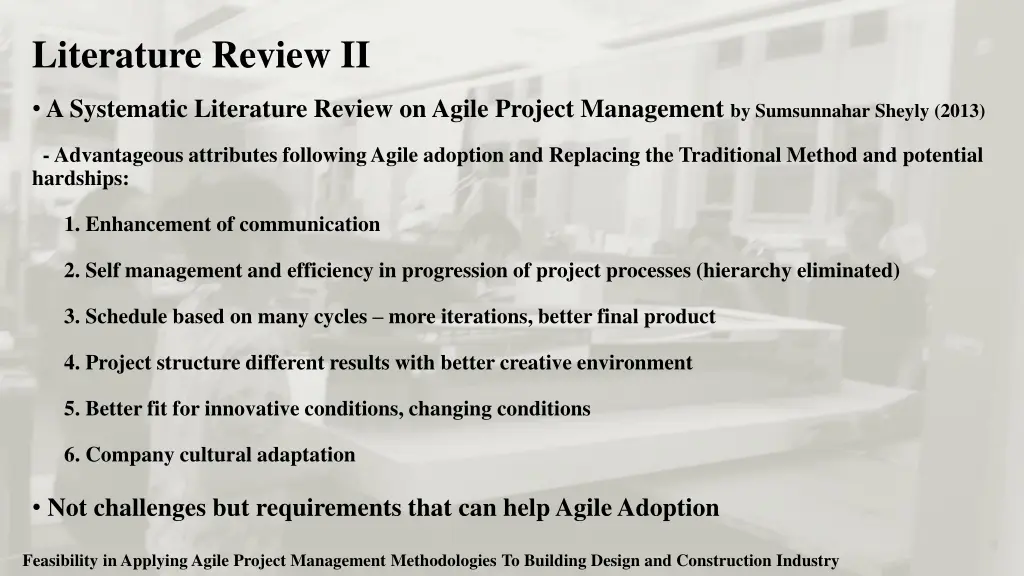 Literature Review II

• A Systematic Literature Review on Agile Project Management by Sumsunnahar Sheyly (2013)

- Advantageous attributes following Agile adoption and Replacing the Traditional Method and potential hardships:

1. Enhancement of communication

2. Self management and efficiency in progression of project processes (hierarchy eliminated)

3. Schedule based on many cycles – more iterations, better final product

4. Project structure different results with better creative environment

5. Better fit for innovative conditions, changing conditions

6. Company cultural adaptation

• Not challenges but requirements that can help Agile Adoption

Feasibility in Applying Agile Project Management Methodologies To Building Design and Construction Industry